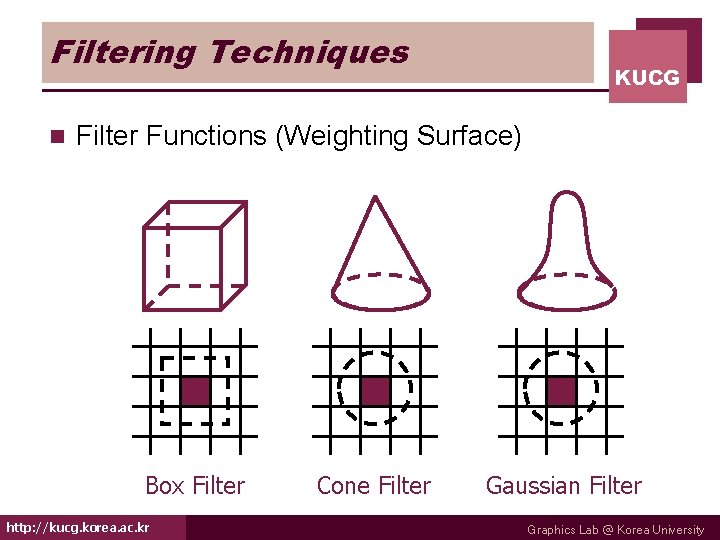 Filtering Techniques

KUCG

Filter Functions (Weighting Surface)

Box Filter

Cone Filter

Gaussian Filter

http://kucg.korea.ac.kr

Graphics Lab @ Korea University